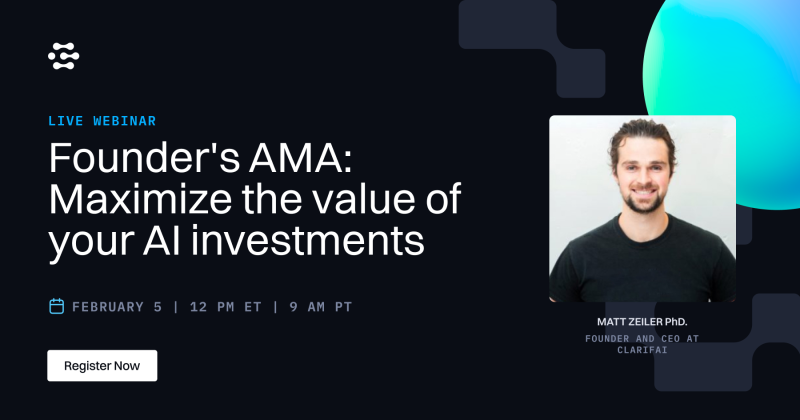 LIVE WEBINAR

Founder's AMA: Maximize the value of your AI investments

FEBRUARY 5 | 12 PM ET | 9 AM PT

Register Now

MATT ZEILER PhD.

FOUNDER AND CEO AT CLARIFAI